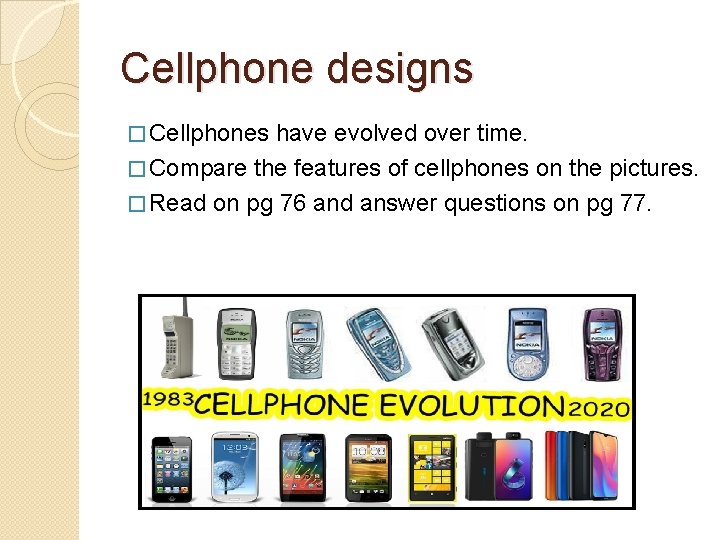 Cellphone designs

□ Cellphones have evolved over time.
□ Compare the features of cellphones on the pictures.
□ Read on pg 76 and answer questions on pg 77.

NOKIA NOKIA NOKIA NOKIA NOKIA

1983 CELLPHONE EVOLUTION 2020

12:03 10:08